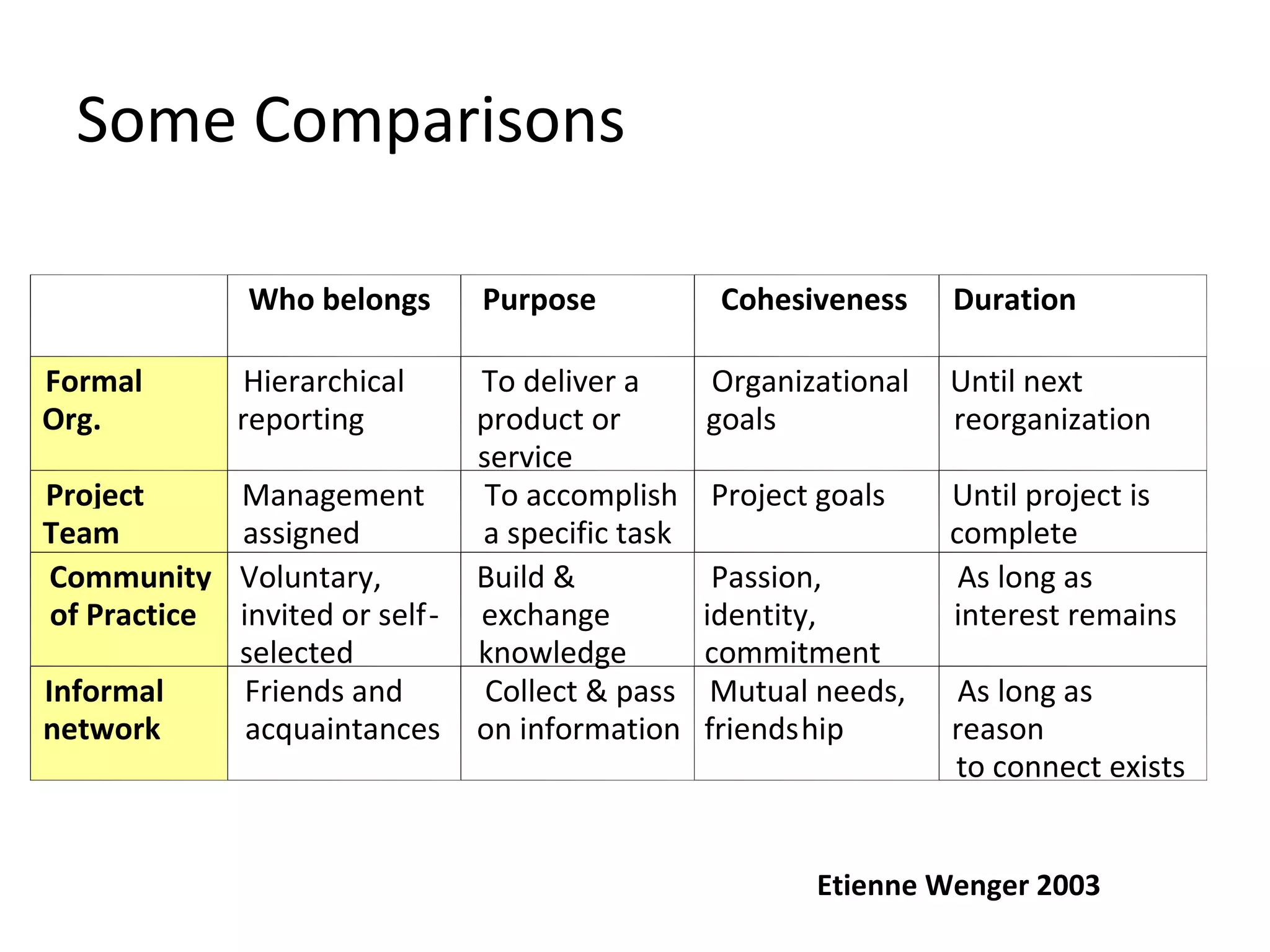 Some Comparisons

| | Who belongs | Purpose | Cohesiveness | Duration |
|---|---|---|---|---|
| Formal Org. | Hierarchical reporting | To deliver a product or service | Organizational goals | Until next reorganization |
| Project Team | Management assigned | To accomplish a specific task | Project goals | Until project is complete |
| Community of Practice | Voluntary, invited or self-selected | Build & exchange knowledge | Passion, identity, commitment | As long as interest remains |
| Informal network | Friends and acquaintances | Collect & pass on information | Mutual needs, friendship | As long as reason to connect exists |

Etienne Wenger 2003